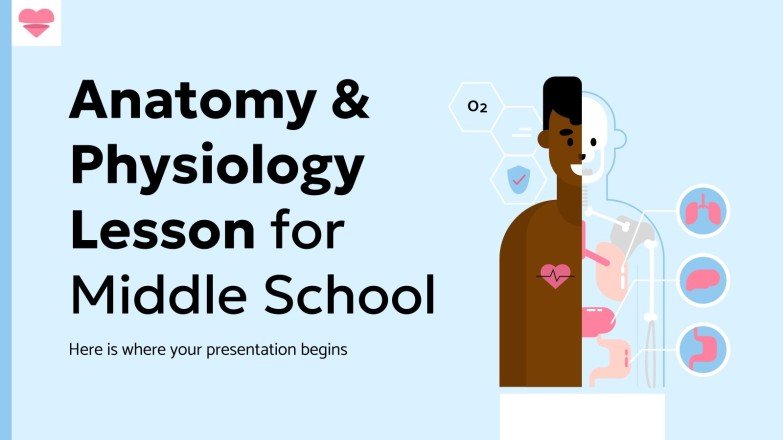 Anatomy & Physiology Lesson for Middle School

Here is where your presentation begins

$O_2$